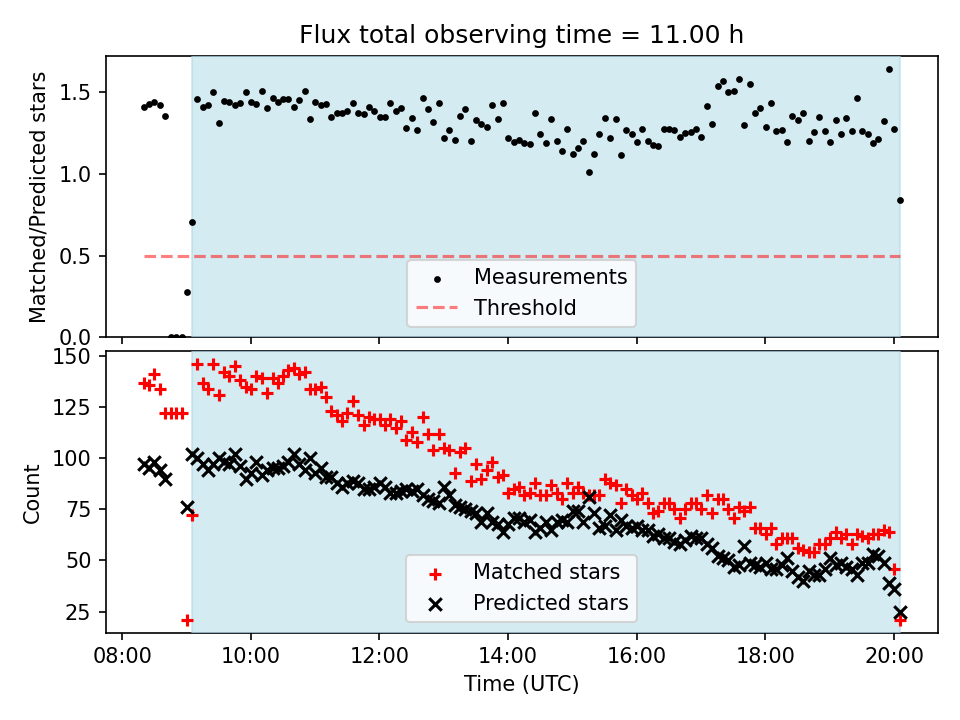 Flux total observing time = 11.00 h

Matched/Predicted stars

1.5
1.0
0.5
0.0

Measurements
Threshold

Count

150
125
100
75
50
25

Matched stars
Predicted stars

08:00 10:00 12:00 14:00 16:00 18:00 20:00

Time (UTC)